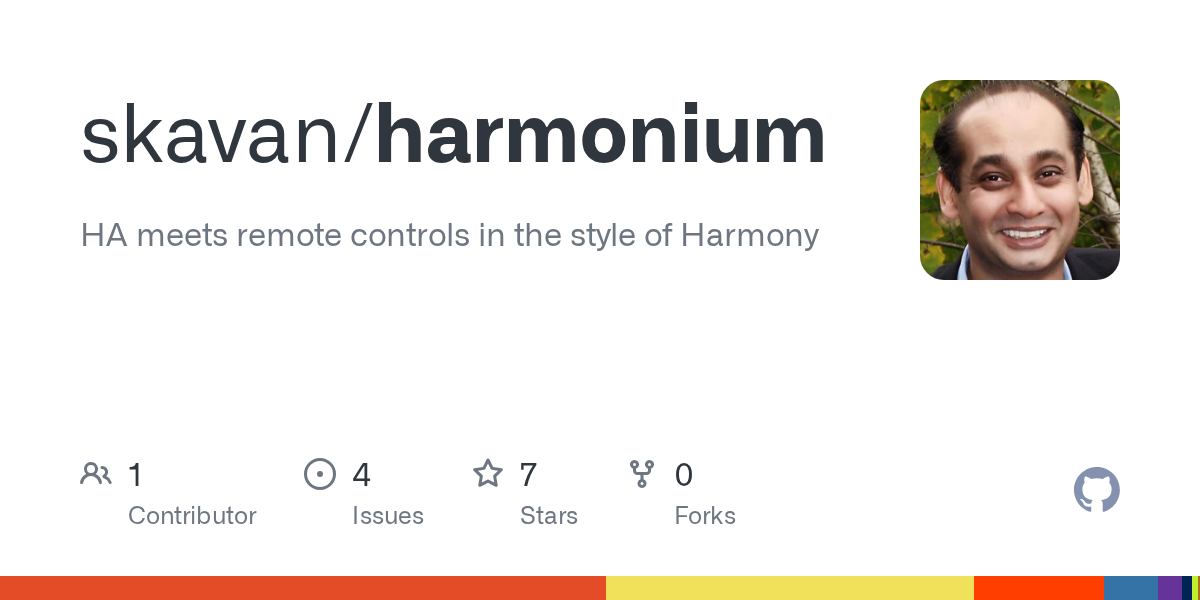 skavan/harmonium

HA meets remote controls in the style of Harmony

1
Contributor

4
Issues

7
Stars

0
Forks